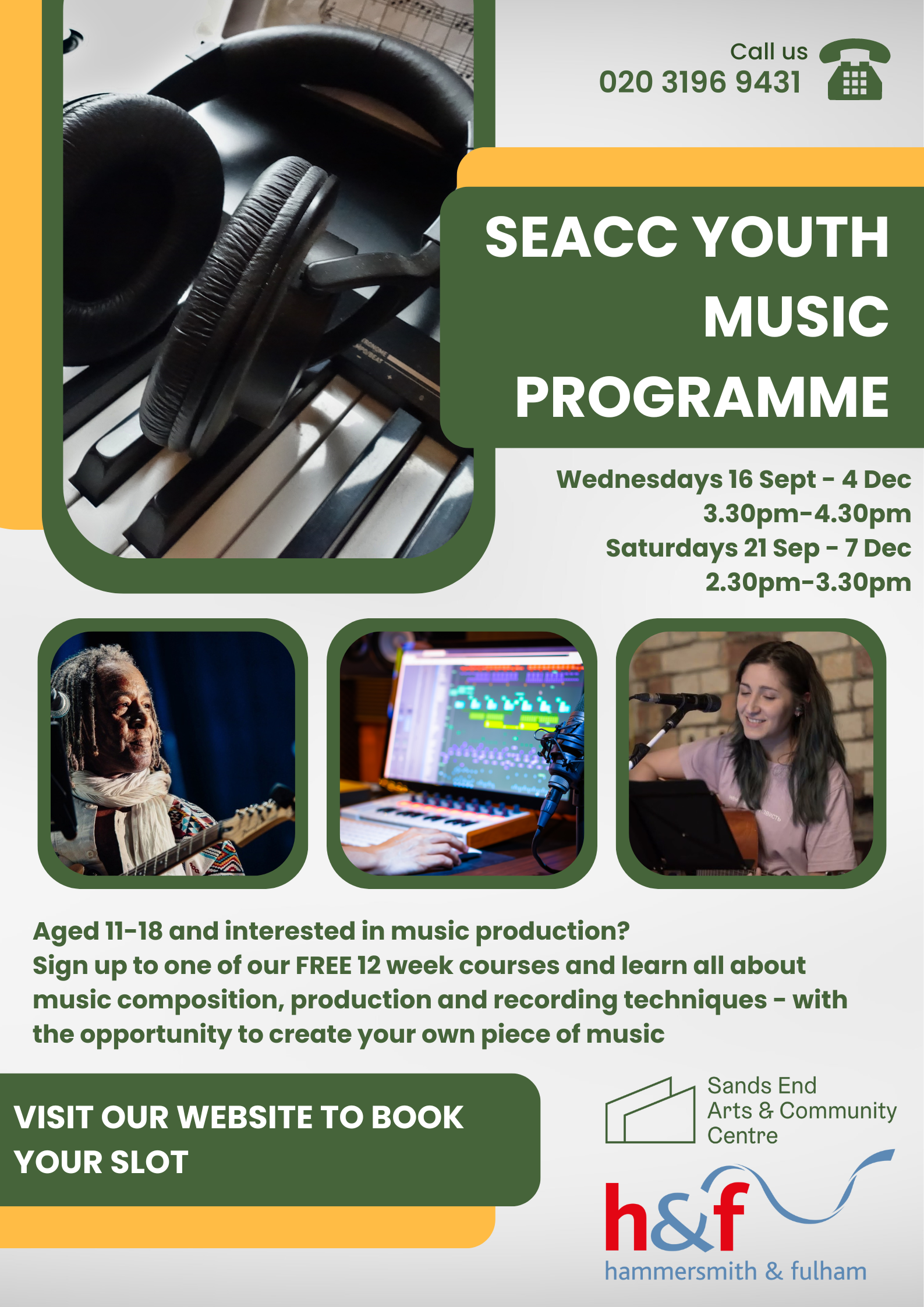 Call us
020 3196 9431

SEACC YOUTH MUSIC PROGRAMME

Wednesdays 16 Sept - 4 Dec
3.30pm-4.30pm
Saturdays 21 Sep - 7 Dec
2.30pm-3.30pm

Aged 11-18 and interested in music production?
Sign up to one of our FREE 12 week courses and learn all about music composition, production and recording techniques - with the opportunity to create your own piece of music

VISIT OUR WEBSITE TO BOOK YOUR SLOT

Sands End
Arts & Community
Centre

h&f
hammersmith & fulham